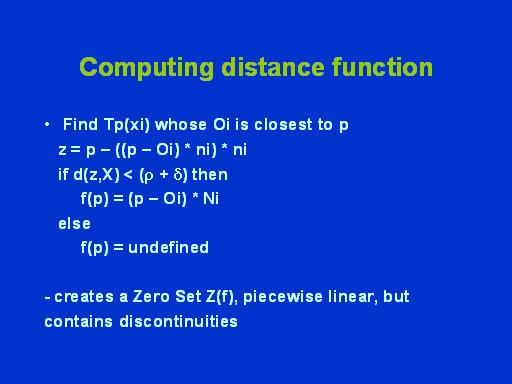 Computing distance function

• Find Tp(xi) whose Oi is closest to p
z = p – ((p – Oi) * ni) * ni
if d(z,X) < ($\rho$ + $\delta$) then
f(p) = (p – Oi) * Ni
else
f(p) = undefined

- creates a Zero Set Z(f), piecewise linear, but contains discontinuities